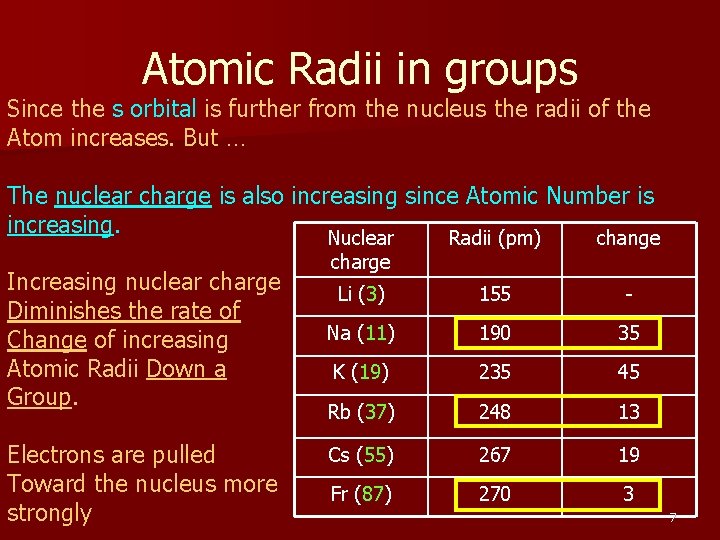 Atomic Radii in groups

Since the s orbital is further from the nucleus the radii of the Atom increases. But …

The nuclear charge is also increasing since Atomic Number is increasing.

Increasing nuclear charge Diminishes the rate of Change of increasing Atomic Radii Down a Group.

Electrons are pulled Toward the nucleus more strongly

| Nuclear charge | Radii (pm) | change |
|---|---|---|
| Li (3) | 155 | - |
| Na (11) | 190 | 35 |
| K (19) | 235 | 45 |
| Rb (37) | 248 | 13 |
| Cs (55) | 267 | 19 |
| Fr (87) | 270 | 3 |

7